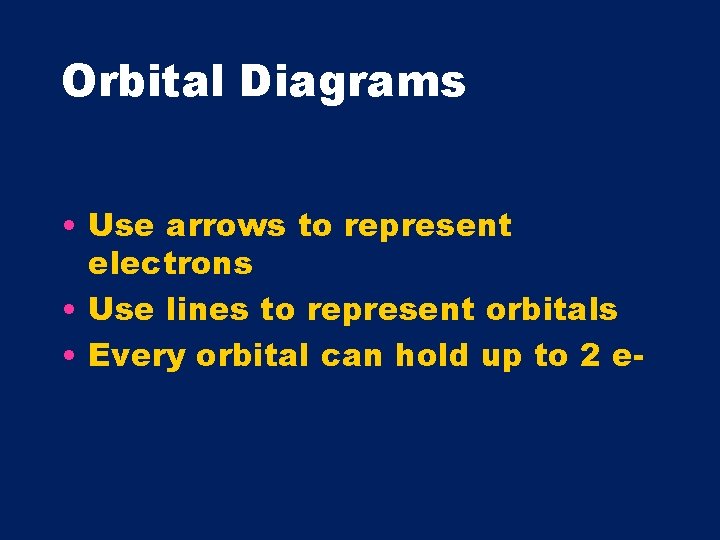 Orbital Diagrams

• Use arrows to represent electrons
• Use lines to represent orbitals
• Every orbital can hold up to 2 e-